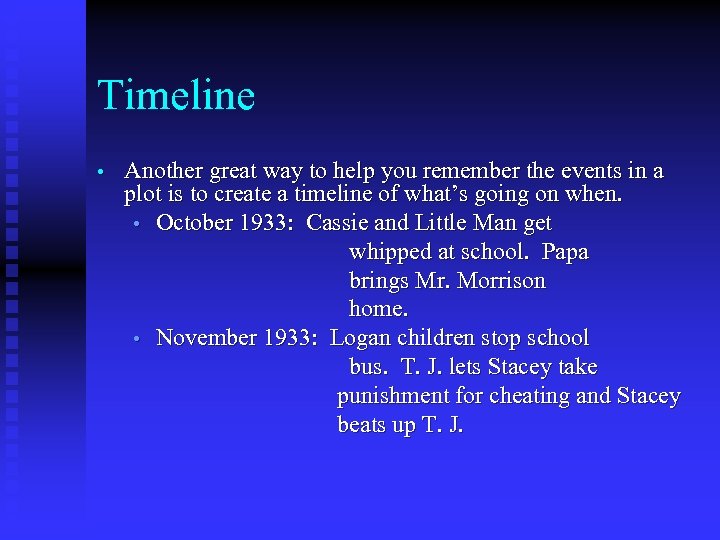 Timeline

• Another great way to help you remember the events in a plot is to create a timeline of what's going on when.

• October 1933: Cassie and Little Man get whipped at school. Papa brings Mr. Morrison home.

• November 1933: Logan children stop school bus. T. J. lets Stacey take punishment for cheating and Stacey beats up T. J.